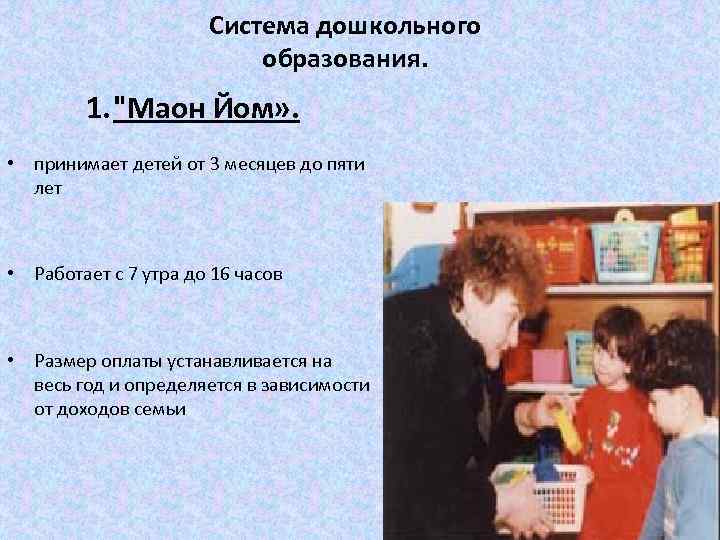 Система дошкольного образования.

1."Маон Йом».

• принимает детей от 3 месяцев до пяти лет

• Работает с 7 утра до 16 часов

• Размер оплаты устанавливается на весь год и определяется в зависимости от доходов семьи